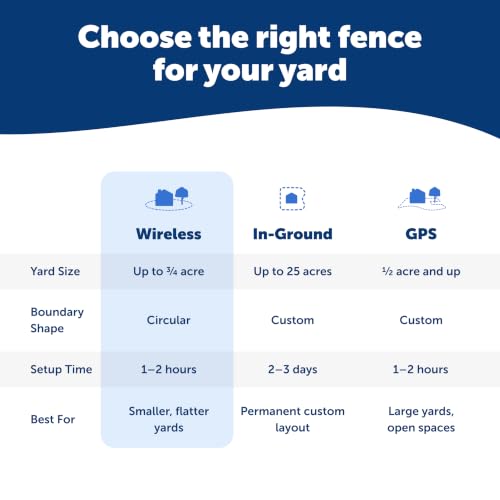 Choose the right fence for your yard

| | Wireless | In-Ground | GPS |
|---|---|---|---|
| Yard Size | Up to ¾ acre | Up to 25 acres | ½ acre and up |
| Boundary Shape | Circular | Custom | Custom |
| Setup Time | 1–2 hours | 2–3 days | 1–2 hours |
| Best For | Smaller, flatter yards | Permanent custom layout | Large yards, open spaces |